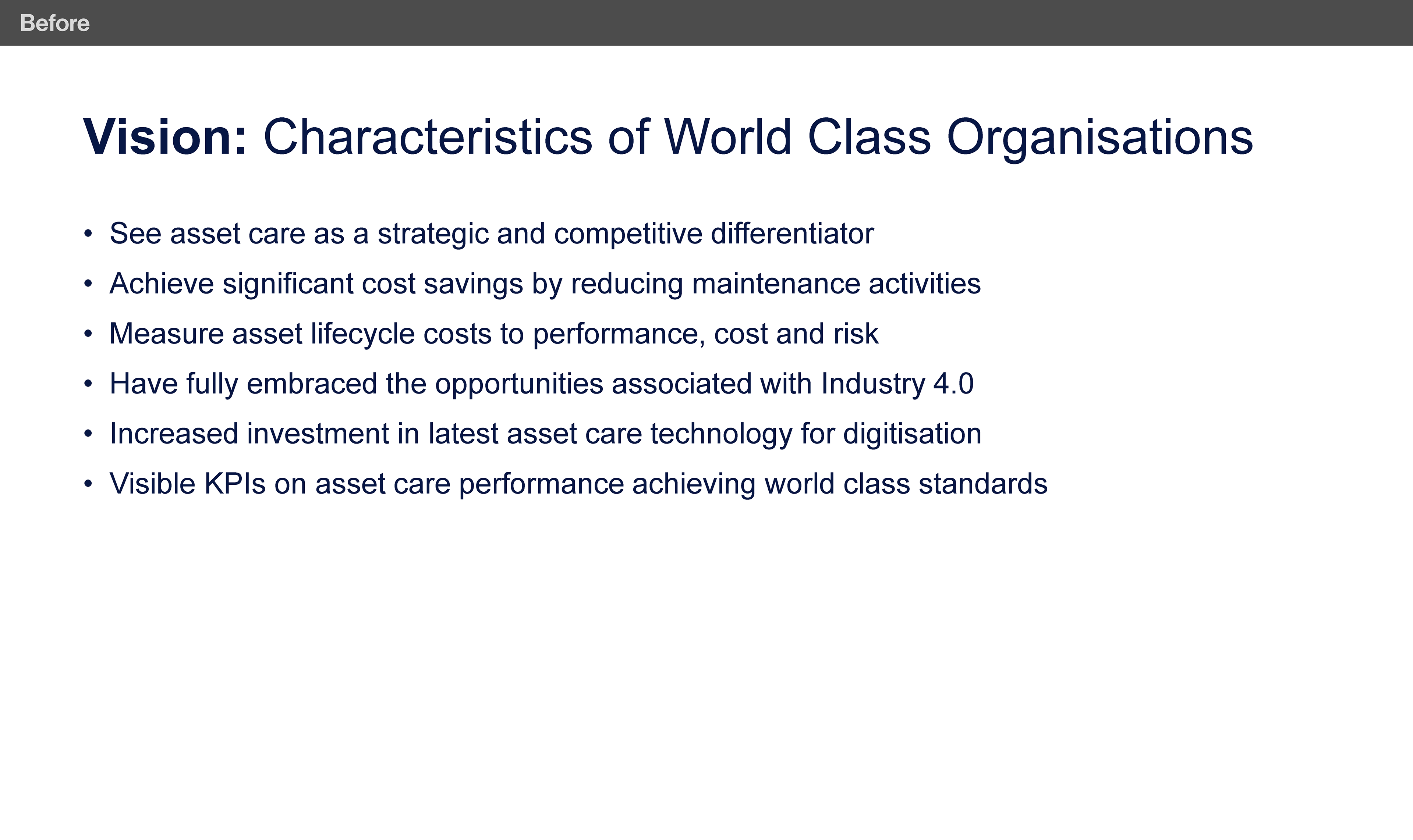 Before

Vision: Characteristics of World Class Organisations

• See asset care as a strategic and competitive differentiator
• Achieve significant cost savings by reducing maintenance activities
• Measure asset lifecycle costs to performance, cost and risk
• Have fully embraced the opportunities associated with Industry 4.0
• Increased investment in latest asset care technology for digitisation
• Visible KPIs on asset care performance achieving world class standards